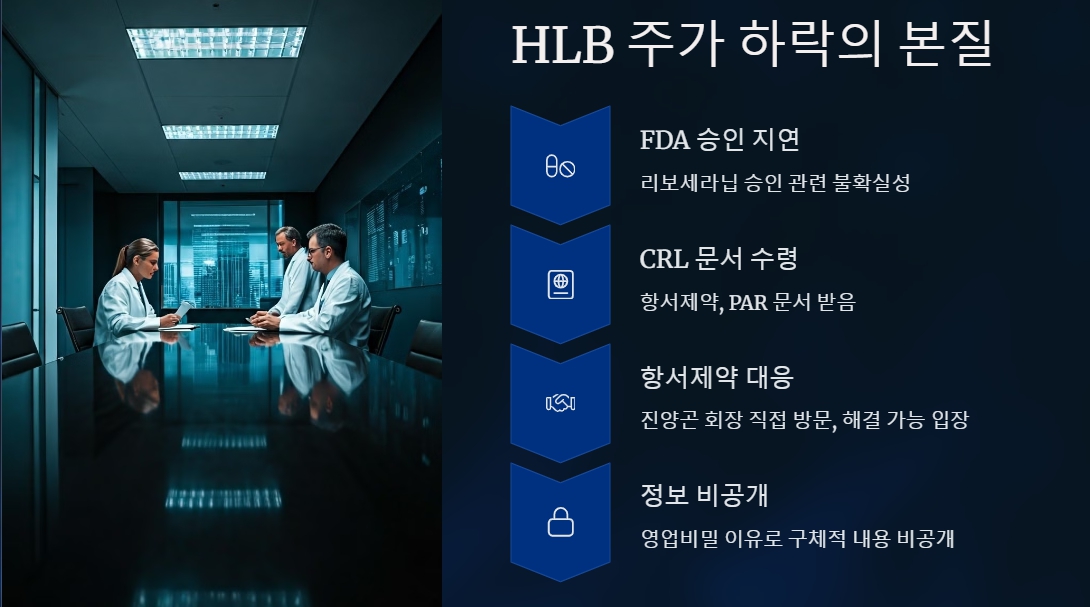 HLB 주가 하락의 본질

FDA 승인 지연

리보세라닙 승인 관련 불확실성

CRL 문서 수령

항서제약, PAR 문서 받음

항서제약 대응

진양곤 회장 직접 방문, 해결 가능 입장

정보 비공개

영업비밀 이유로 구체적 내용 비공개